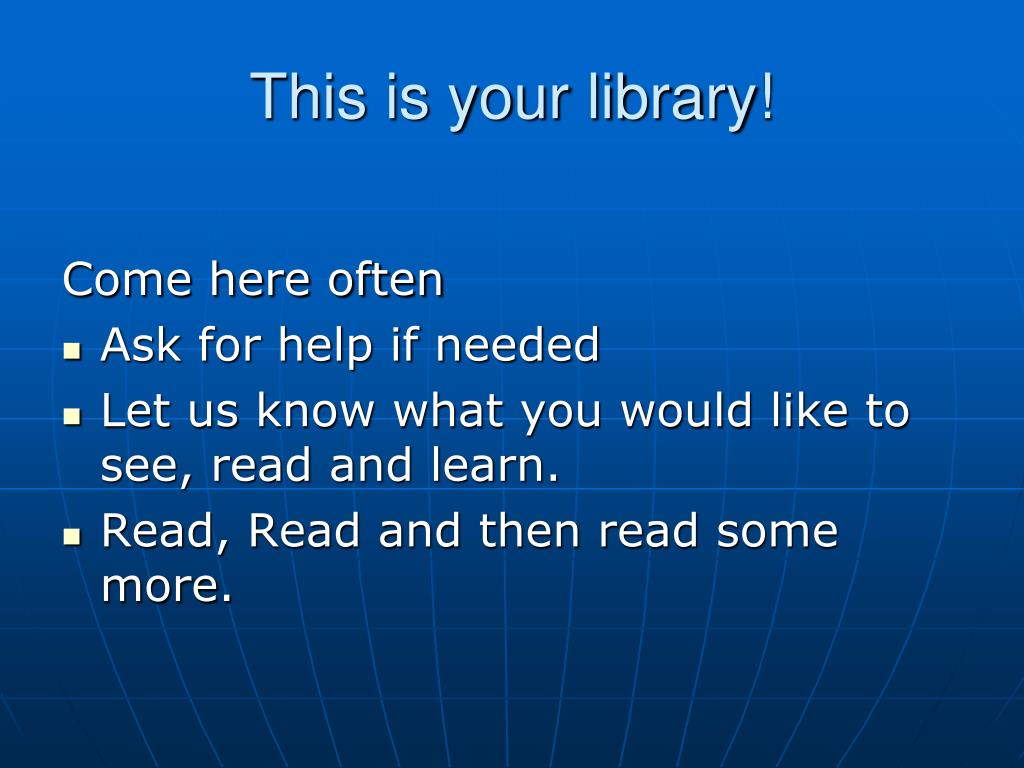 This is your library!

Come here often

- Ask for help if needed
- Let us know what you would like to see, read and learn.
- Read, Read and then read some more.